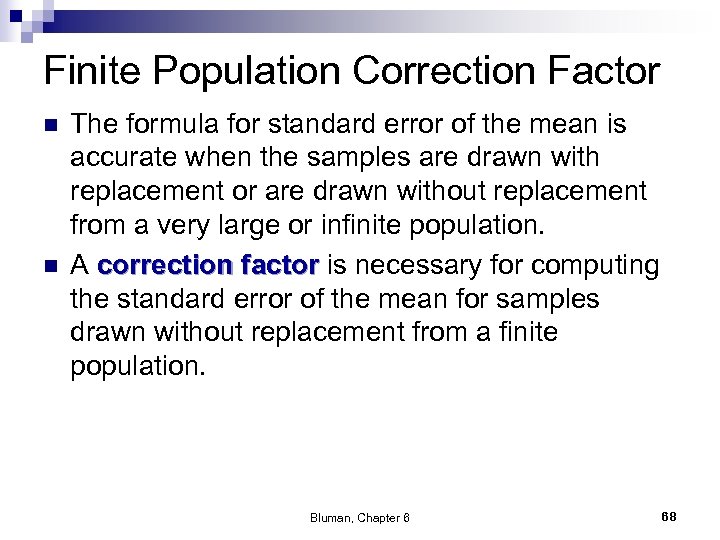 Finite Population Correction Factor

The formula for standard error of the mean is accurate when the samples are drawn with replacement or are drawn without replacement from a very large or infinite population.

A correction factor is necessary for computing the standard error of the mean for samples drawn without replacement from a finite population.

Bluman, Chapter 6

68